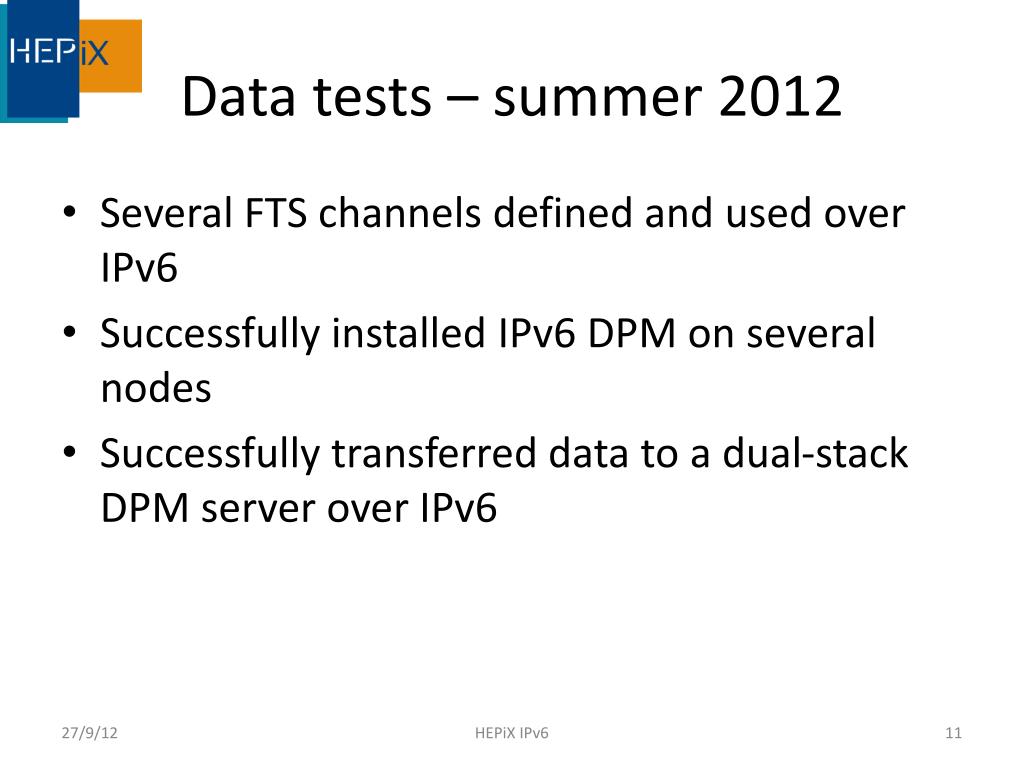 HEPiX

Data tests – summer 2012

• Several FTS channels defined and used over IPv6
• Successfully installed IPv6 DPM on several nodes
• Successfully transferred data to a dual-stack DPM server over IPv6

27/9/12

HEPiX IPv6

11